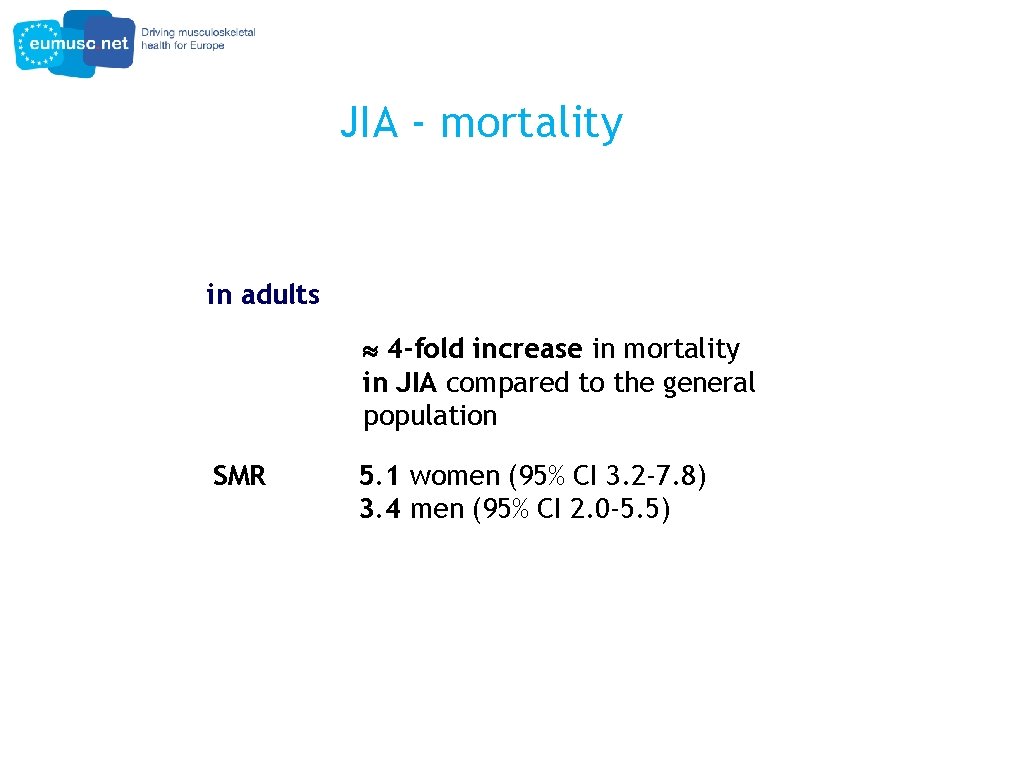 eumusc net

Driving musculoskeletal health for Europe

JIA - mortality

in adults

$\approx$ 4-fold increase in mortality in JIA compared to the general population

SMR

5.1 women (95% CI 3.2-7.8)
3.4 men (95% CI 2.0-5.5)